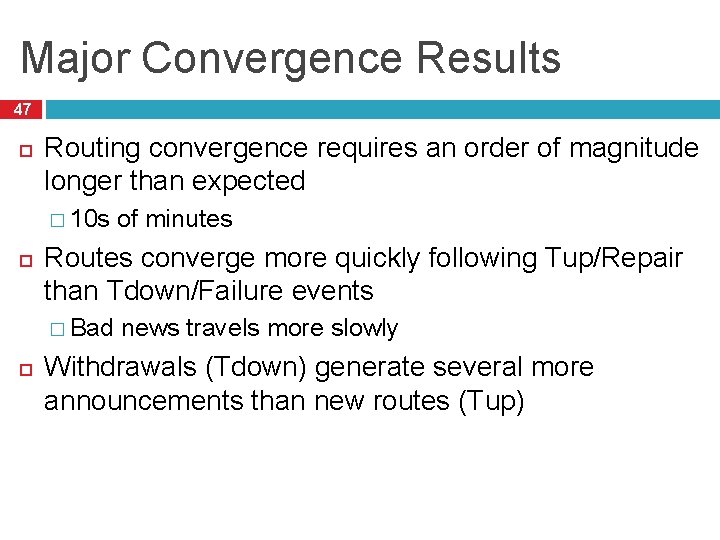 Major Convergence Results

47

Routing convergence requires an order of magnitude longer than expected

10s of minutes

Routes converge more quickly following Tup/Repair than Tdown/Failure events

Bad news travels more slowly

Withdrawals (Tdown) generate several more announcements than new routes (Tup)